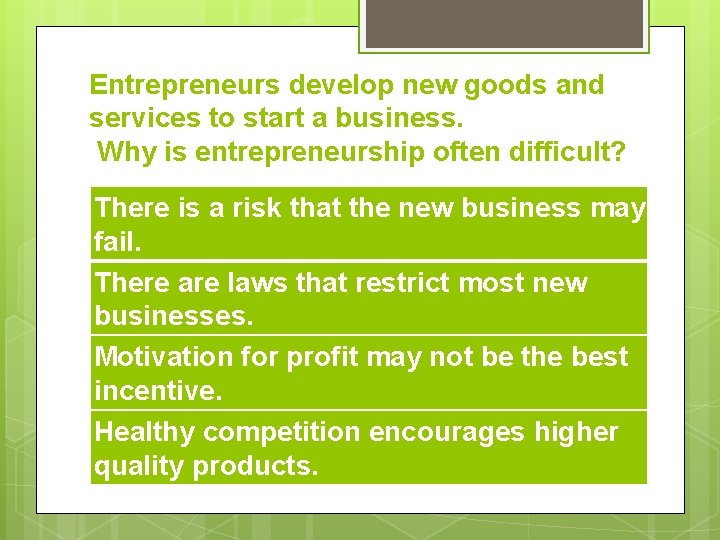 Entrepreneurs develop new goods and services to start a business.
Why is entrepreneurship often difficult?

There is a risk that the new business may fail.

There are laws that restrict most new businesses.

Motivation for profit may not be the best incentive.

Healthy competition encourages higher quality products.